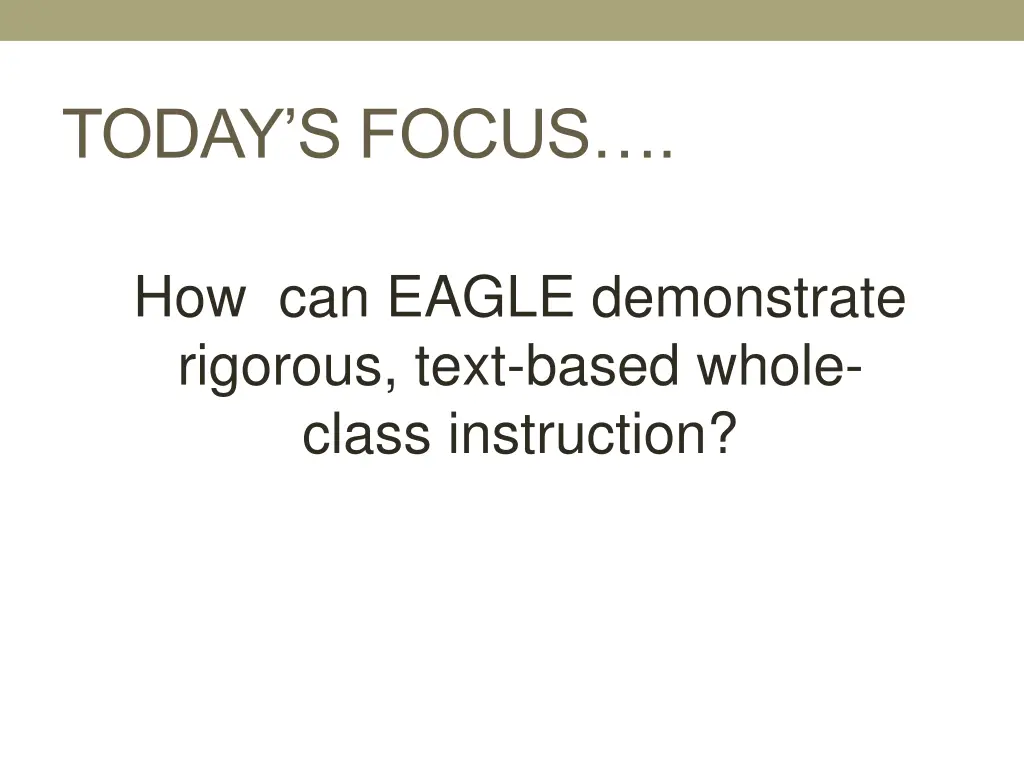 TODAY’S FOCUS….

How can EAGLE demonstrate rigorous, text-based whole-class instruction?